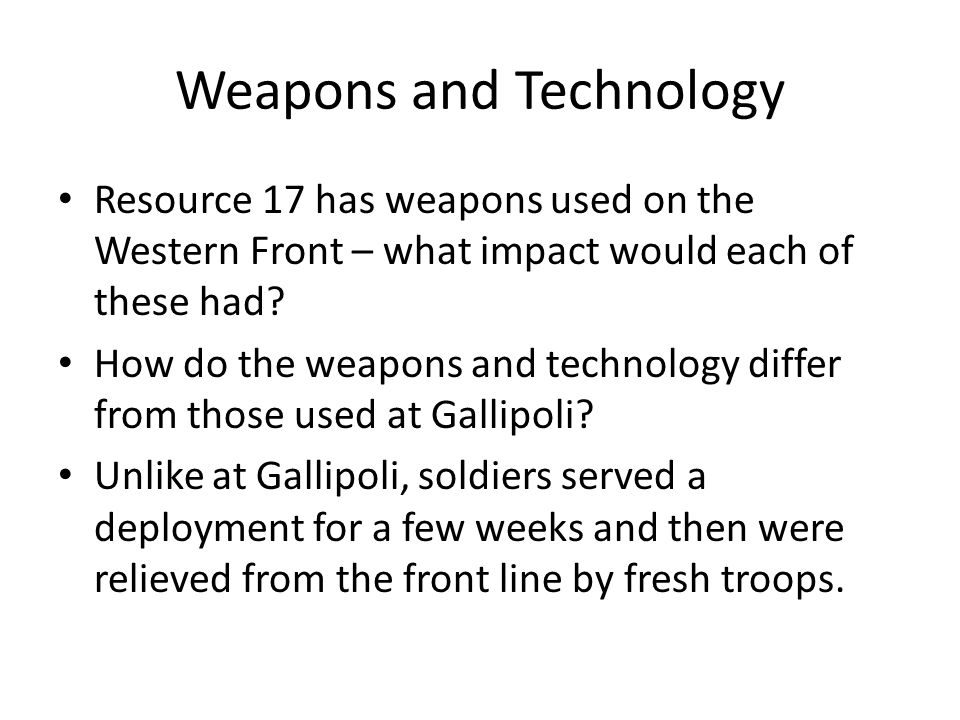 Weapons and Technology

• Resource 17 has weapons used on the Western Front – what impact would each of these had?
• How do the weapons and technology differ from those used at Gallipoli?
• Unlike at Gallipoli, soldiers served a deployment for a few weeks and then were relieved from the front line by fresh troops.